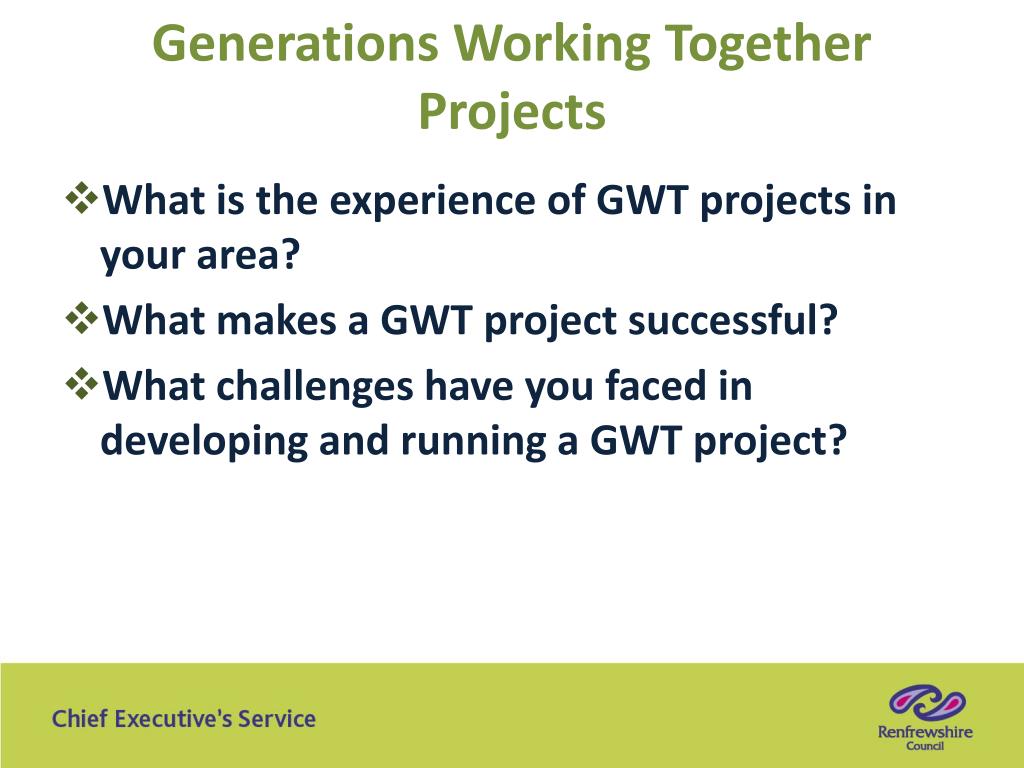 Generations Working Together Projects

❖What is the experience of GWT projects in your area?

❖What makes a GWT project successful?

❖What challenges have you faced in developing and running a GWT project?

Chief Executive's Service

Renfrewshire Council